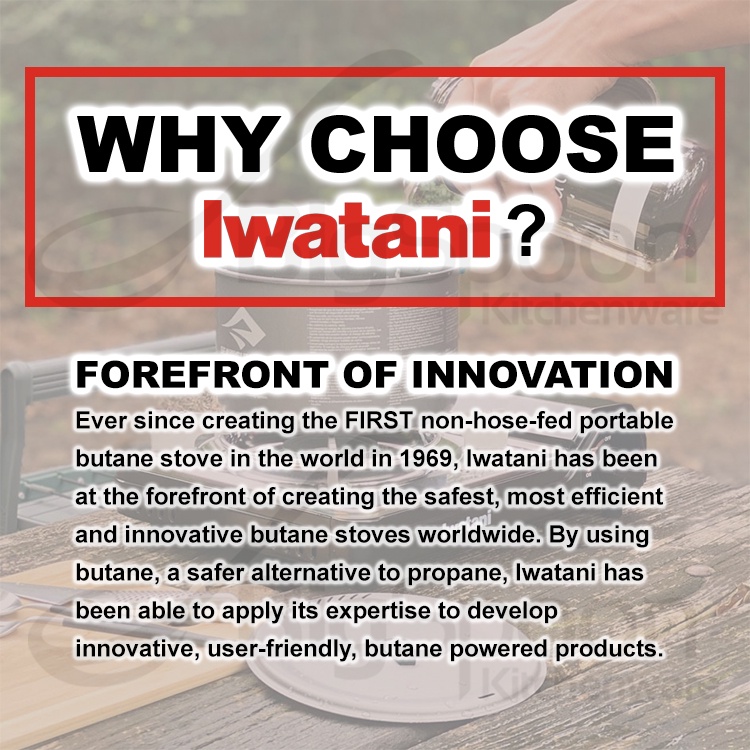 WHY CHOOSE Iwatani?

Kitchenware

FOREFRONT OF INNOVATION

Ever since creating the FIRST non-hose-fed portable butane stove in the world in 1969, Iwatani has been at the forefront of creating the safest, most efficient and innovative butane stoves worldwide. By using butane, a safer alternative to propane, Iwatani has been able to apply its expertise to develop innovative, user-friendly, butane powered products.